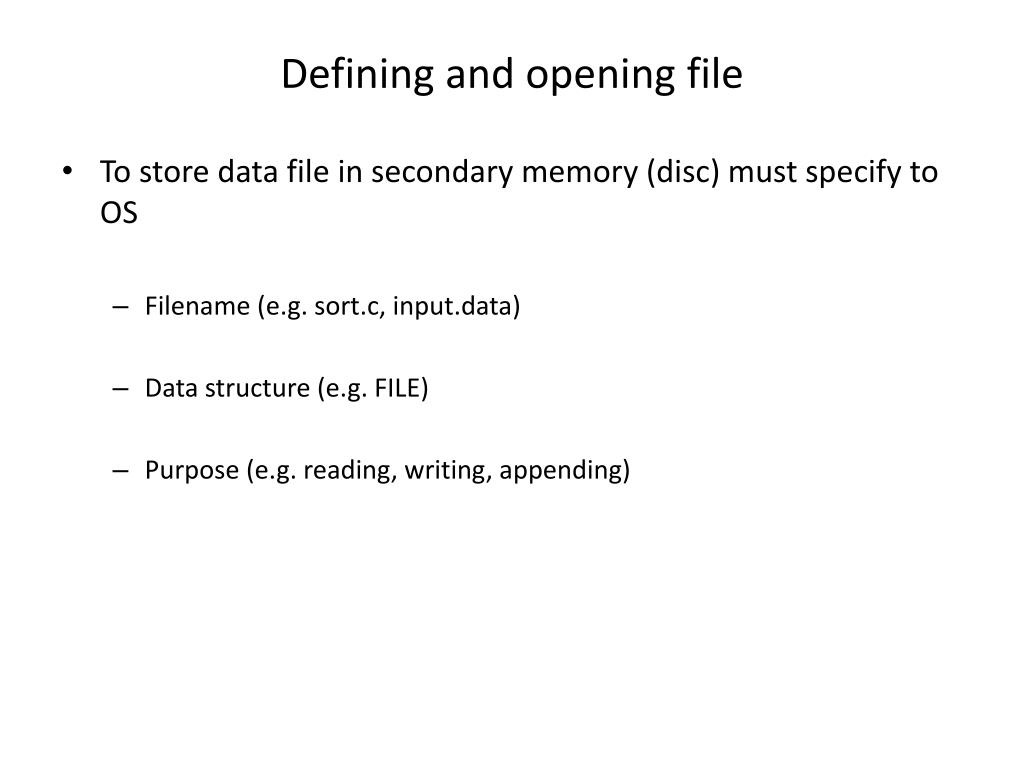 Defining and opening file

• To store data file in secondary memory (disc) must specify to OS

– Filename (e.g. sort.c, input.data)

– Data structure (e.g. FILE)

– Purpose (e.g. reading, writing, appending)